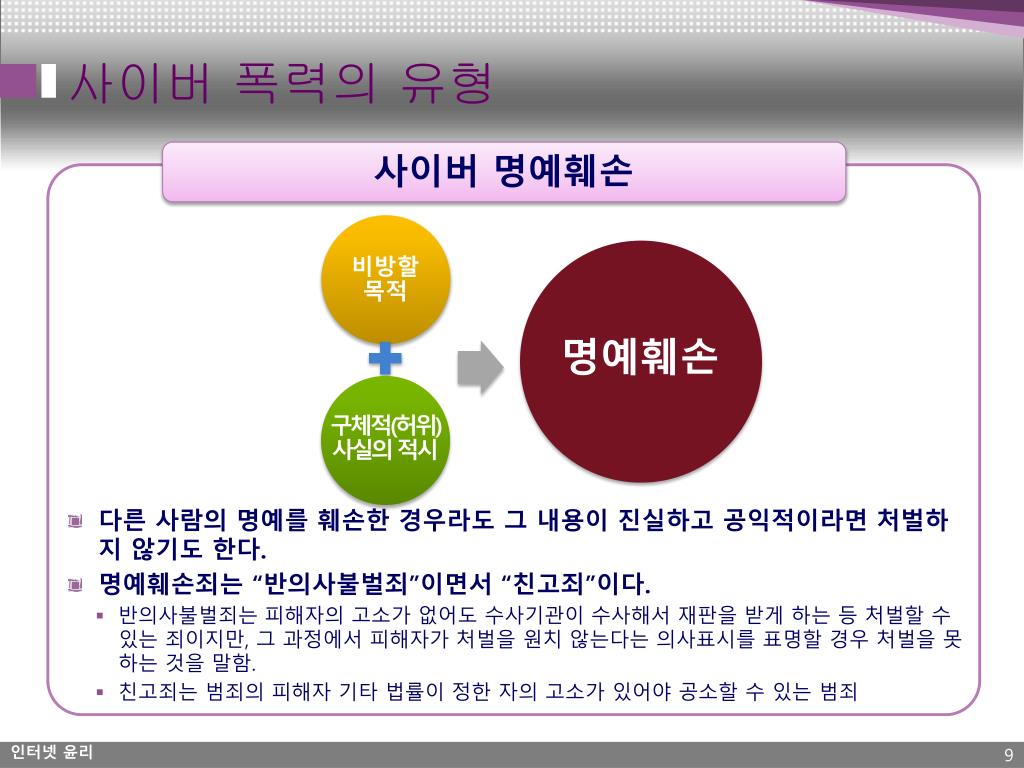 사이버 폭력의 유형

사이버 명예훼손

비방할 목적

구체적(허위) 사실의 적시

명예훼손

다른 사람의 명예를 훼손한 경우라도 그 내용이 진실하고 공익적이라면 처벌하지 않기도 한다.

명예훼손죄는 “반의사불벌죄”이면서 “친고죄”이다.

반의사불벌죄는 피해자의 고소가 없어도 수사기관이 수사해서 재판을 받게 하는 등 처벌할 수 있는 죄이지만, 그 과정에서 피해자가 처벌을 원치 않는다는 의사표시를 표명할 경우 처벌을 못하는 것을 말함.

친고죄는 범죄의 피해자 기타 법률이 정한 자의 고소가 있어야 공소할 수 있는 범죄

인터넷 윤리

9